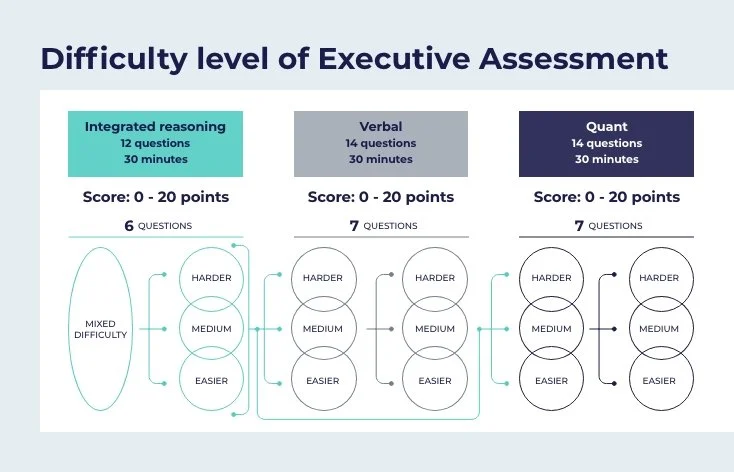 Difficulty level of Executive Assessment

Integrated reasoning
12 questions
30 minutes

Score: 0 - 20 points

6 QUESTIONS

MIXED DIFFICULTY

HARDER
MEDIUM
EASIER

Verbal
14 questions
30 minutes

Score: 0 - 20 points

7 QUESTIONS

HARDER
MEDIUM
EASIER

HARDER
MEDIUM
EASIER

Quant
14 questions
30 minutes

Score: 0 - 20 points

7 QUESTIONS

HARDER
MEDIUM
EASIER

HARDER
MEDIUM
EASIER